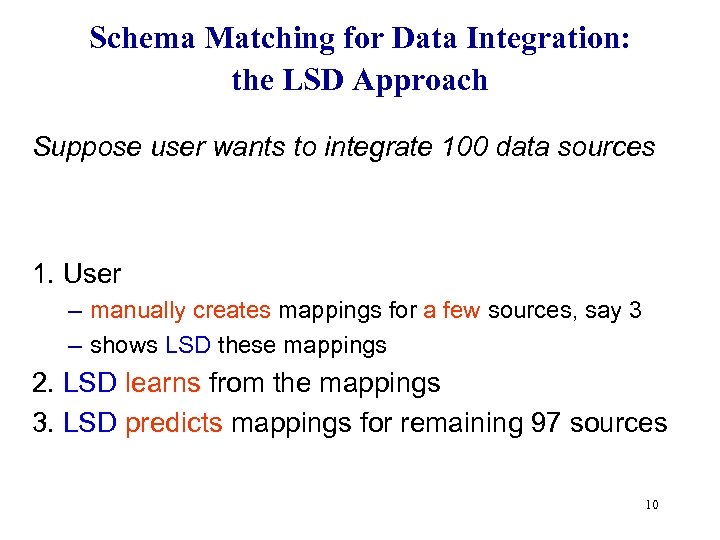 Schema Matching for Data Integration: the LSD Approach

Suppose user wants to integrate 100 data sources

1. User
– manually creates mappings for a few sources, say 3
– shows LSD these mappings
2. LSD learns from the mappings
3. LSD predicts mappings for remaining 97 sources

10